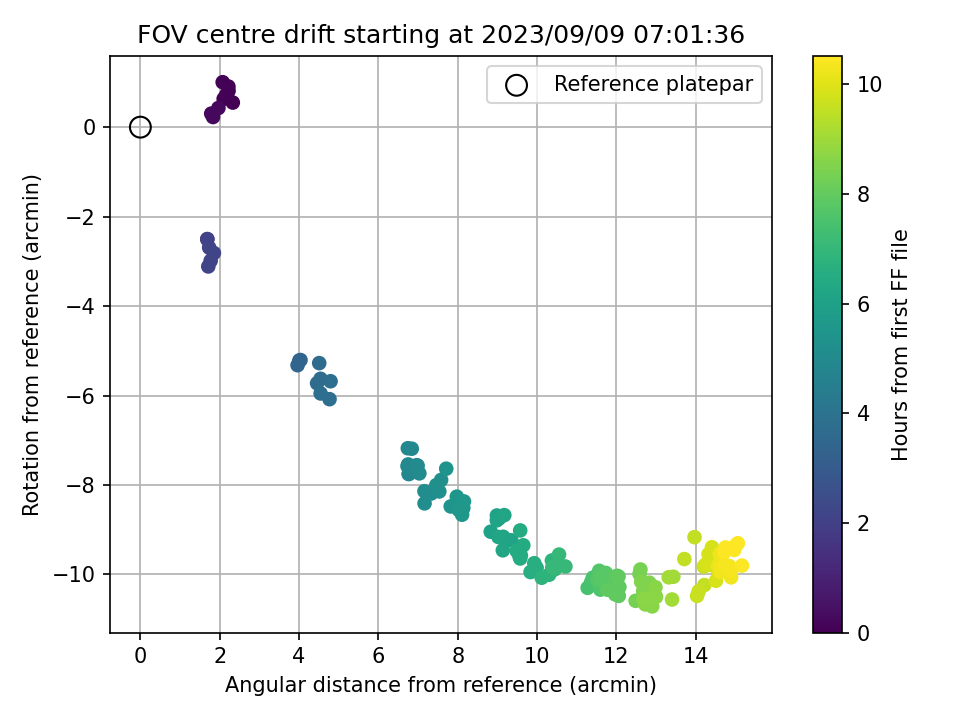 FOV centre drift starting at 2023/09/09 07:01:36

Reference platepar

Rotation from reference (arcmin)

0
−2
−4
−6
−8
−10

0 2 4 6 8 10 12 14

Angular distance from reference (arcmin)

Hours from first FF file

0
2
4
6
8
10